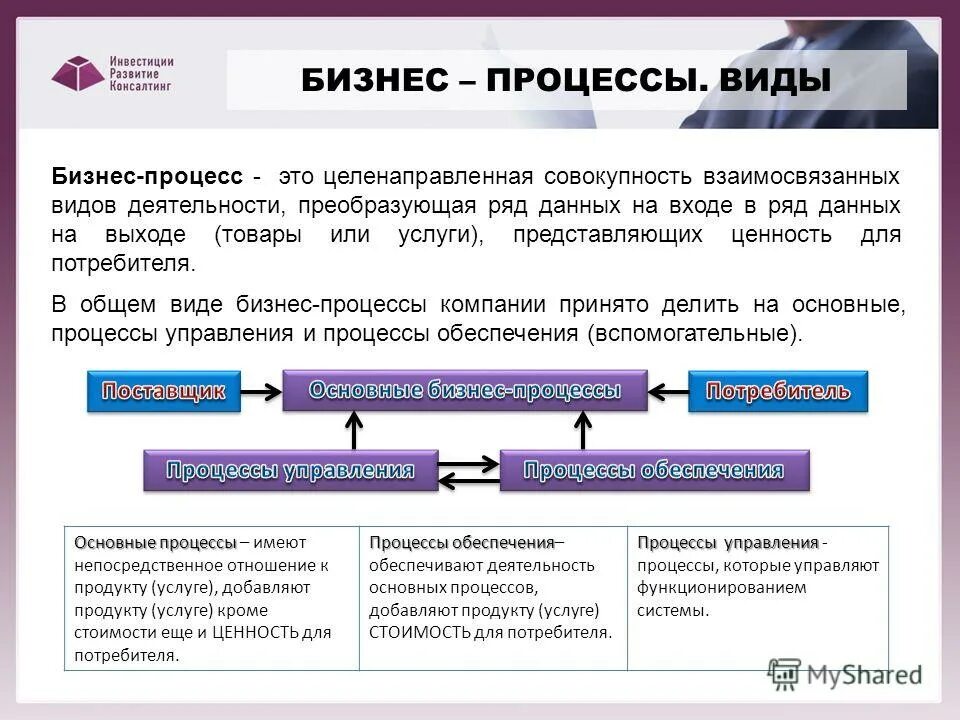 Инвестиции Развитие Консалтинг

БИЗНЕС – ПРОЦЕССЫ. ВИДЫ

Бизнес-процесс - это целенаправленная совокупность взаимосвязанных видов деятельности, преобразующая ряд данных на входе в ряд данных на выходе (товары или услуги), представляющих ценность для потребителя.

В общем виде бизнес-процессы компании принято делить на основные, процессы управления и процессы обеспечения (вспомогательные).

Поставщик

Основные бизнес-процессы

Потребитель

Процессы управления

Процессы обеспечения

| Основные процессы – имеют непосредственное отношение к продукту (услуге), добавляют продукту (услуге) кроме стоимости еще и ЦЕННОСТЬ для потребителя. | Процессы обеспечения– обеспечивают деятельность основных процессов, добавляют продукту (услуге) СТОИМОСТЬ для потребителя. | Процессы управления - процессы, которые управляют функционированием системы. |
|---|---|---|

MyShared